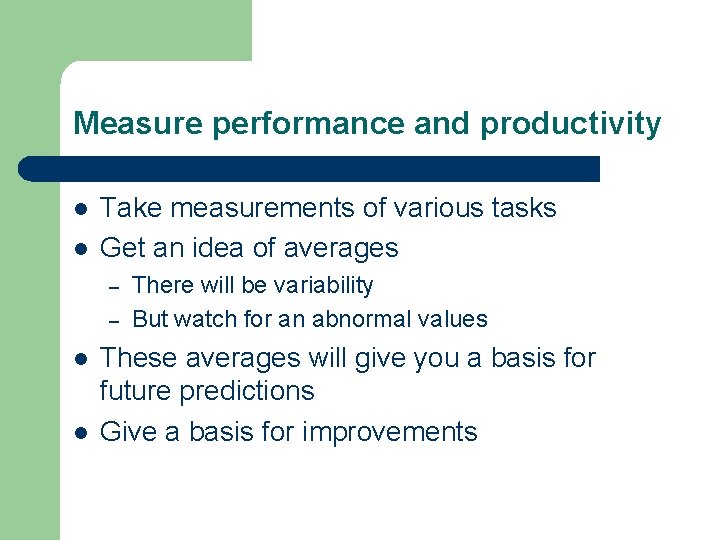 Measure performance and productivity

- Take measurements of various tasks
- Get an idea of averages
  – There will be variability
  – But watch for an abnormal values
- These averages will give you a basis for future predictions
- Give a basis for improvements